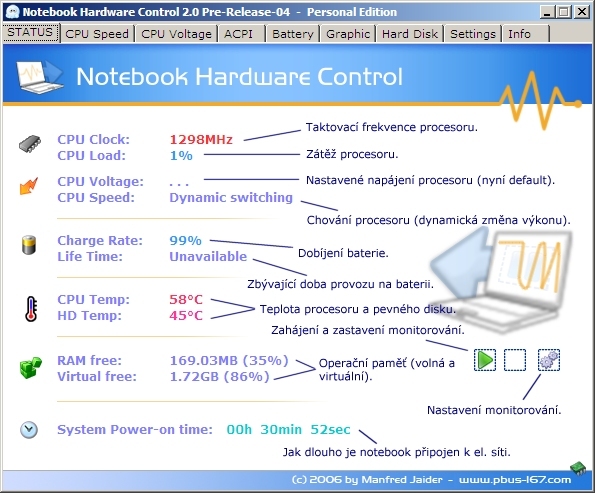 Notebook Hardware Control 2.0 Pre-Release-04 - Personal Edition

STATUS | CPU Speed | CPU Voltage | ACPI | Battery | Graphic | Hard Disk | Settings | Info

Notebook Hardware Control

CPU Clock: 1298MHz
Taktovací frekvence procesoru.
CPU Load: 1%
Zátěž procesoru.

CPU Voltage: . . .
Nastavené napájení procesoru (nyní default).
CPU Speed: Dynamic switching
Chování procesoru (dynamická změna výkonu).

Charge Rate: 99%
Dobíjení baterie.
Life Time: Unavailable
Zbývající doba provozu na baterii.

CPU Temp: 58°C
HD Temp: 45°C
Teplota procesoru a pevného disku.

Zahájení a zastavení monitorování.

RAM free: 169.03MB (35%)
Virtual free: 1.72GB (86%)
Operační paměť (volná a virtuální).

Nastavení monitorování.

System Power-on time: 00h 30min 52sec
Jak dlouho je notebook připojen k el. síti.

(c) 2006 by Manfred Jaider - www.pbus-167.com